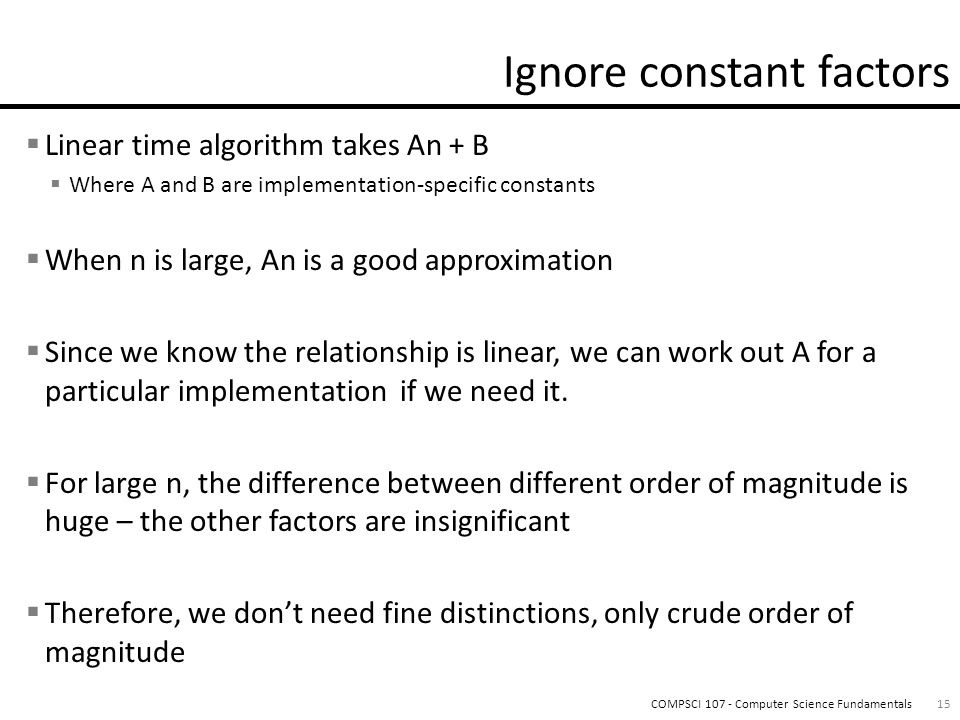 Ignore constant factors

▪ Linear time algorithm takes An + B
▪ Where A and B are implementation-specific constants

▪ When n is large, An is a good approximation

▪ Since we know the relationship is linear, we can work out A for a particular implementation if we need it.

▪ For large n, the difference between different order of magnitude is huge – the other factors are insignificant

▪ Therefore, we don't need fine distinctions, only crude order of magnitude

COMPSCI 107 - Computer Science Fundamentals 15